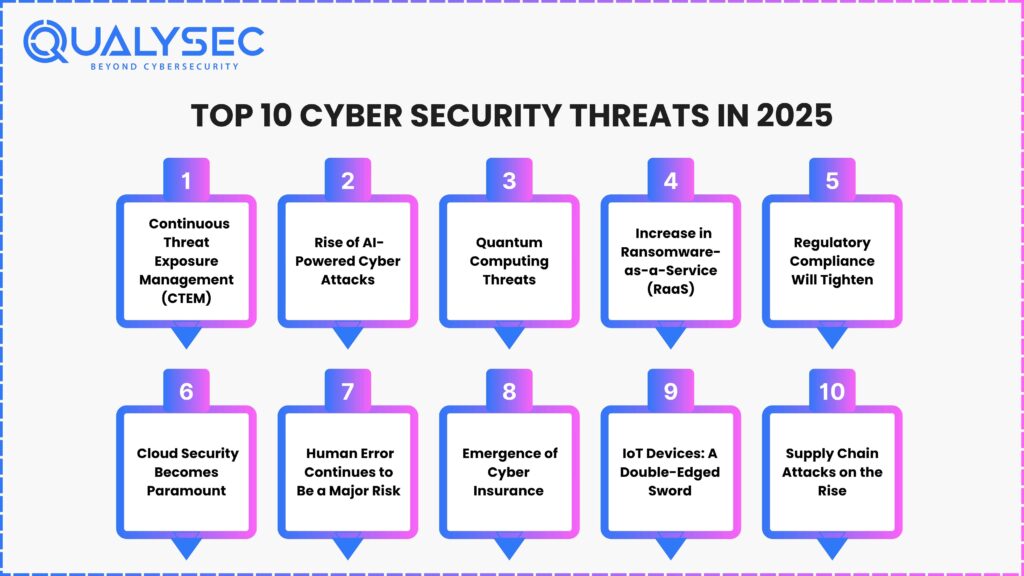 QUALYSEC
BEYOND CYBERSECURITY

TOP 10 CYBER SECURITY THREATS IN 2025

1
Continuous Threat Exposure Management (CTEM)

2
Rise of AI-Powered Cyber Attacks

3
Quantum Computing Threats

4
Increase in Ransomware-as-a-Service (RaaS)

5
Regulatory Compliance Will Tighten

6
Cloud Security Becomes Paramount

7
Human Error Continues to Be a Major Risk

8
Emergence of Cyber Insurance

9
IoT Devices: A Double-Edged Sword

10
Supply Chain Attacks on the Rise